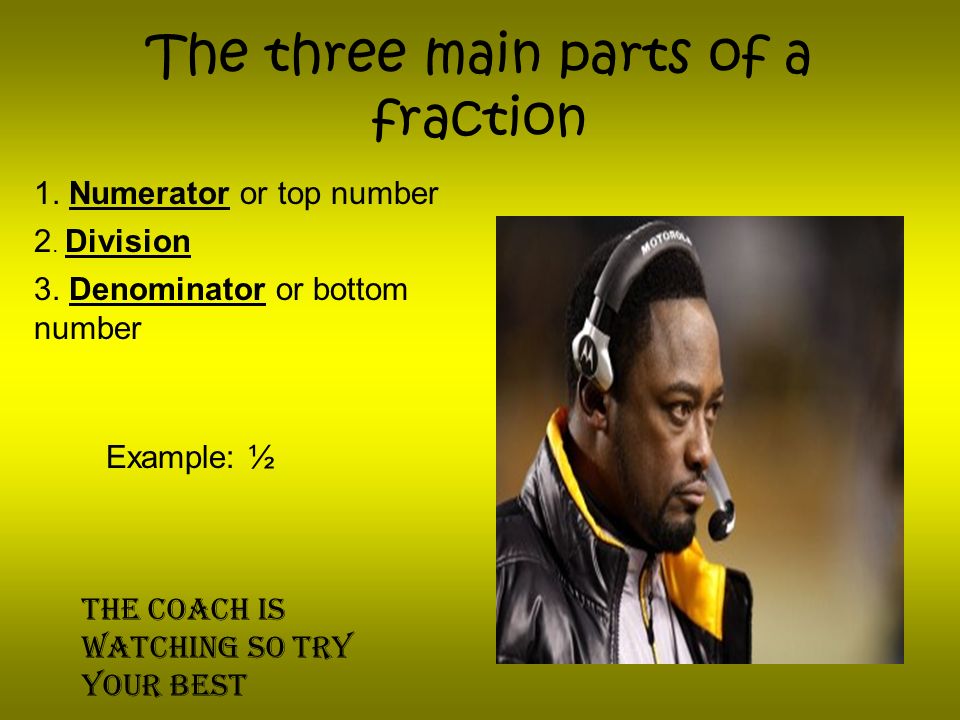 The three main parts of a fraction

1. Numerator or top number

2. Division

3. Denominator or bottom number

Example: ½

MOTOROLA

THE COACH IS WATCHING SO TRY YOUR BEST